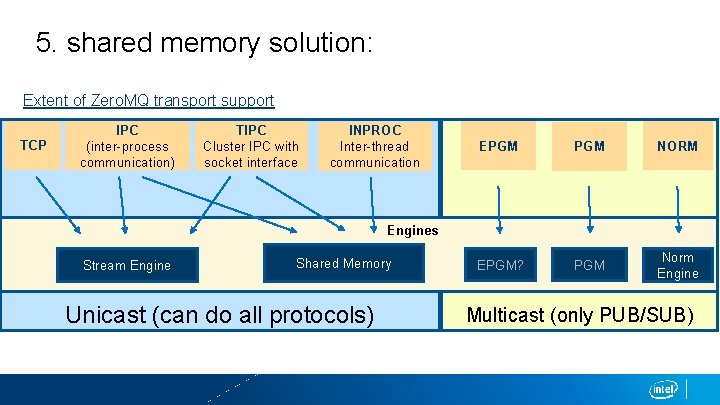 5. shared memory solution:

Extent of ZeroMQ transport support

TCP

IPC
(inter-process communication)

TIPC
Cluster IPC with socket interface

INPROC
Inter-thread communication

EPGM

PGM

NORM

Engines

Stream Engine

Shared Memory

EPGM?

PGM

Norm Engine

Unicast (can do all protocols)

Multicast (only PUB/SUB)

intel